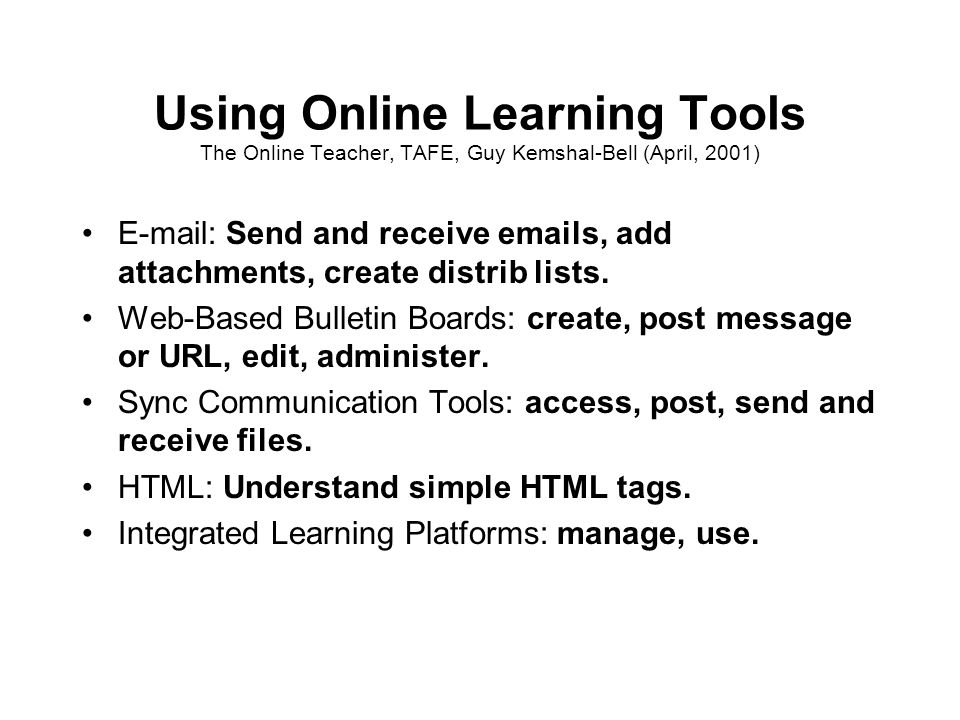 Using Online Learning Tools
The Online Teacher, TAFE, Guy Kemshal-Bell (April, 2001)

• E-mail: Send and receive emails, add attachments, create distrib lists.
• Web-Based Bulletin Boards: create, post message or URL, edit, administer.
• Sync Communication Tools: access, post, send and receive files.
• HTML: Understand simple HTML tags.
• Integrated Learning Platforms: manage, use.